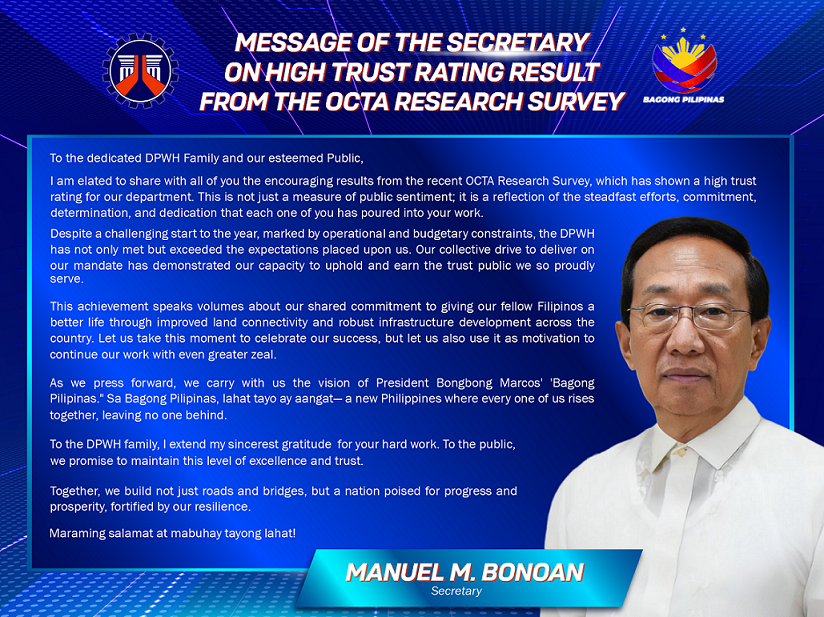 MESSAGE OF THE SECRETARY ON HIGH TRUST RATING RESULT FROM THE OCTA RESEARCH SURVEY

BAGONG PILIPINAS

To the dedicated DPWH Family and our esteemed Public,

I am elated to share with all of you the encouraging results from the recent OCTA Research Survey, which has shown a high trust rating for our department. This is not just a measure of public sentiment; it is a reflection of the steadfast efforts, commitment, determination, and dedication that each one of you has poured into your work.

Despite a challenging start to the year, marked by operational and budgetary constraints, the DPWH has not only met but exceeded the expectations placed upon us. Our collective drive to deliver on our mandate has demonstrated our capacity to uphold and earn the trust public we so proudly serve.

This achievement speaks volumes about our shared commitment to giving our fellow Filipinos a better life through improved land connectivity and robust infrastructure development across the country. Let us take this moment to celebrate our success, but let us also use it as motivation to continue our work with even greater zeal.

As we press forward, we carry with us the vision of President Bongbong Marcos' 'Bagong Pilipinas." Sa Bagong Pilipinas, lahat tayo ay aangat— a new Philippines where every one of us rises together, leaving no one behind.

To the DPWH family, I extend my sincerest gratitude for your hard work. To the public, we promise to maintain this level of excellence and trust.

Together, we build not just roads and bridges, but a nation poised for progress and prosperity, fortified by our resilience.

Maraming salamat at mabuhay tayong lahat!

MANUEL M. BONOAN
Secretary